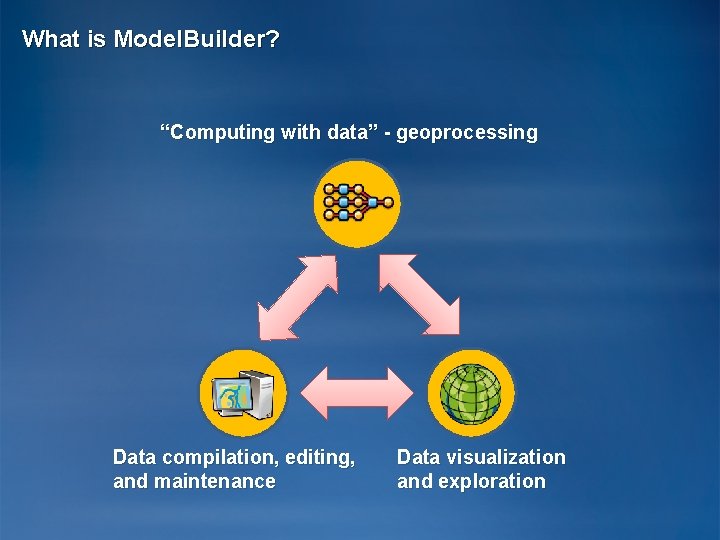 What is ModelBuilder?

“Computing with data” - geoprocessing

Data compilation, editing, and maintenance

Data visualization and exploration